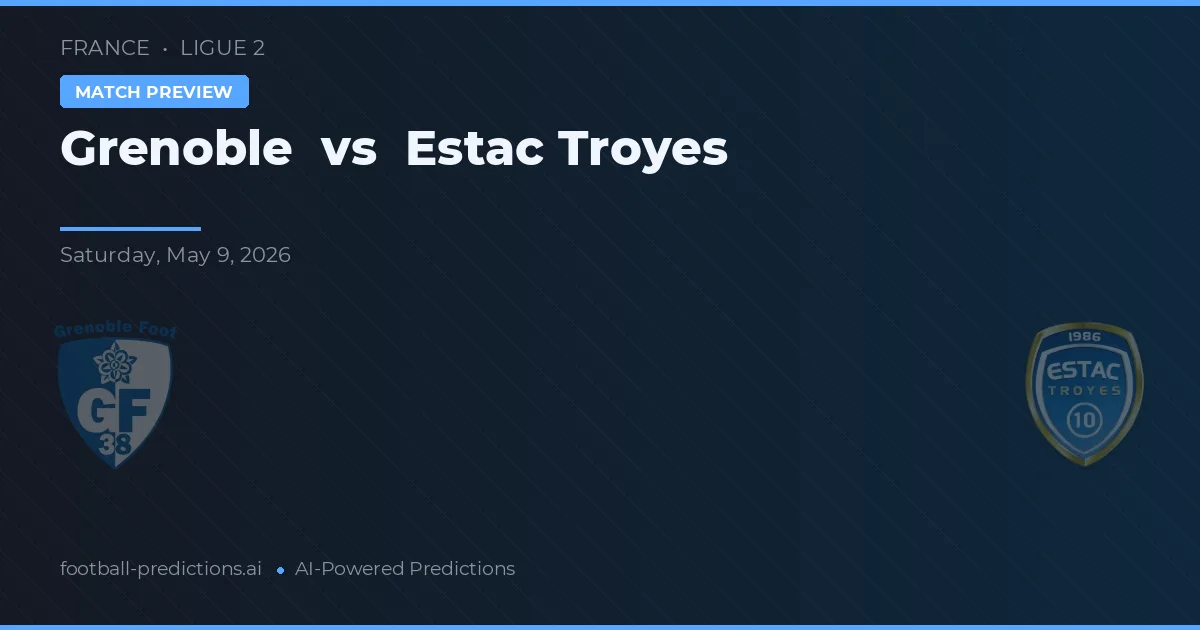 FRANCE • LIGUE 2

MATCH PREVIEW

Grenoble vs Estac Troyes

Saturday, May 9, 2026

Grenoble Foot
GF
38

1986
ESTAC
TROYES
10

football-predictions.ai • AI-Powered Predictions